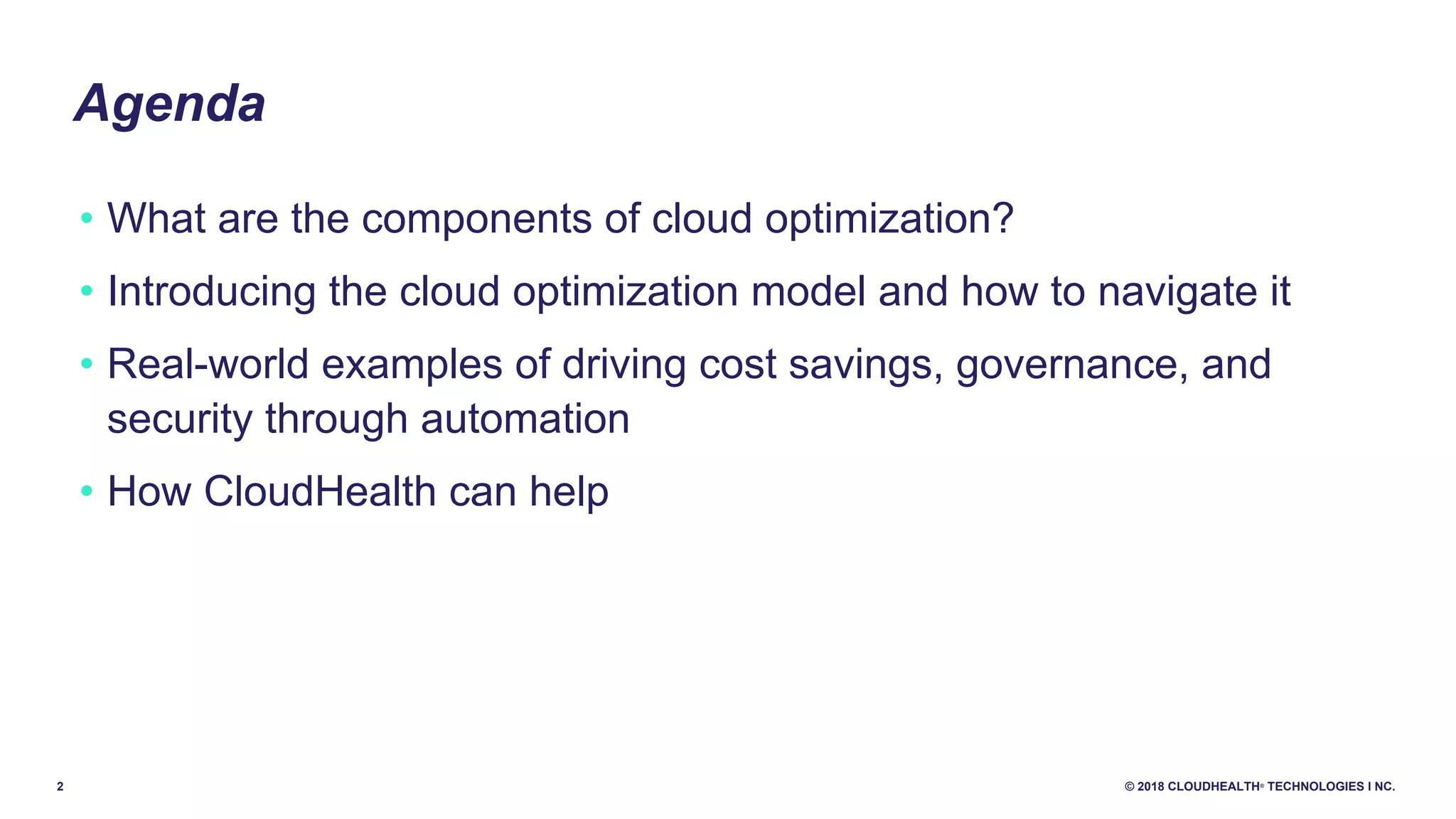 Agenda

• What are the components of cloud optimization?

• Introducing the cloud optimization model and how to navigate it

• Real-world examples of driving cost savings, governance, and security through automation

• How CloudHealth can help

2

© 2018 CLOUDHEALTH® TECHNOLOGIES I NC.